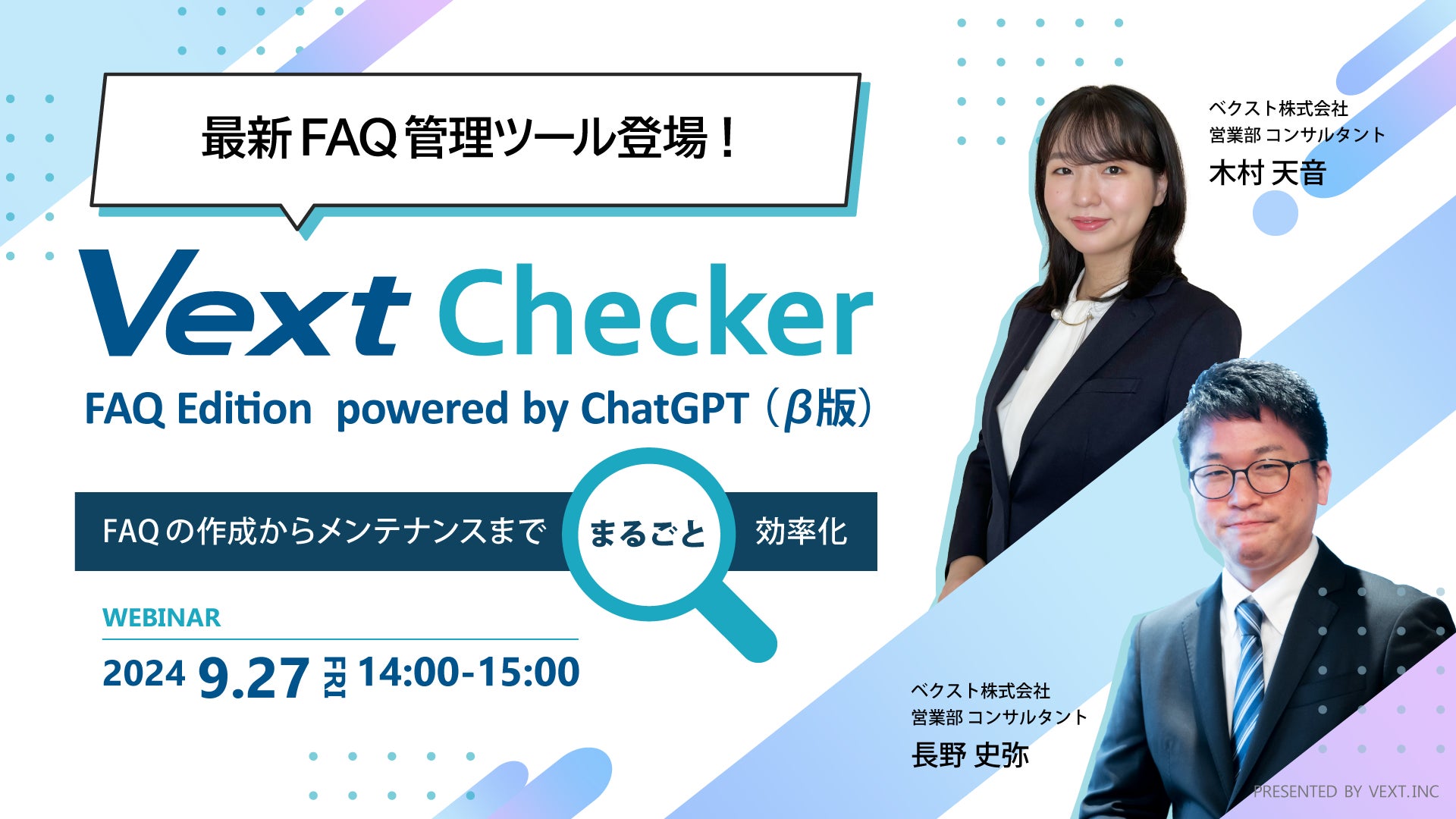 最新FAQ管理ツール登場！

Vext Checker

FAQ Edition powered by ChatGPT（β版）

FAQの作成からメンテナンスまで まるごと 効率化

WEBINAR

2024 9.27 FRI 14:00-15:00

ベクスト株式会社
営業部 コンサルタント
木村 天音

ベクスト株式会社
営業部 コンサルタント
長野 史弥

PRESENTED BY VEXT.INC